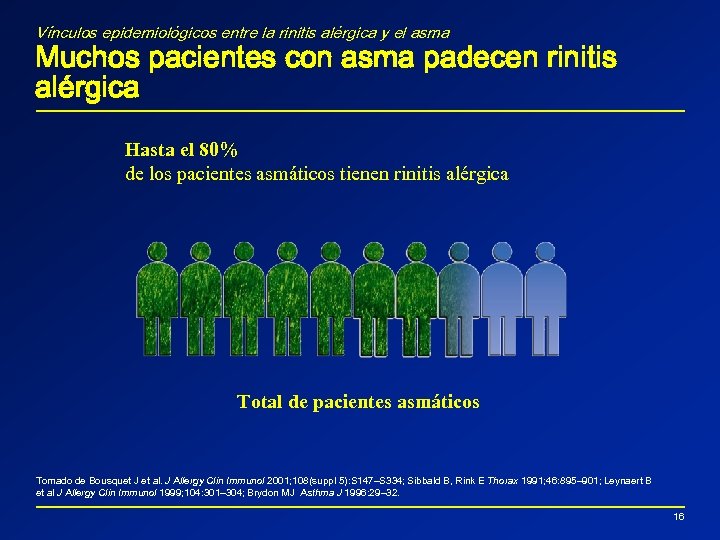 Vínculos epidemiológicos entre la rinitis alérgica y el asma

Muchos pacientes con asma padecen rinitis alérgica

Hasta el 80%
de los pacientes asmáticos tienen rinitis alérgica

Total de pacientes asmáticos

Tomado de Bousquet J et al. J Allergy Clin Immunol 2001;108(suppl 5):S147–S334; Sibbald B, Rink E Thorax 1991;46:895–901; Leynaert B et al J Allergy Clin Immunol 1999;104:301–304; Brydon MJ Asthma J 1996:29–32.

16